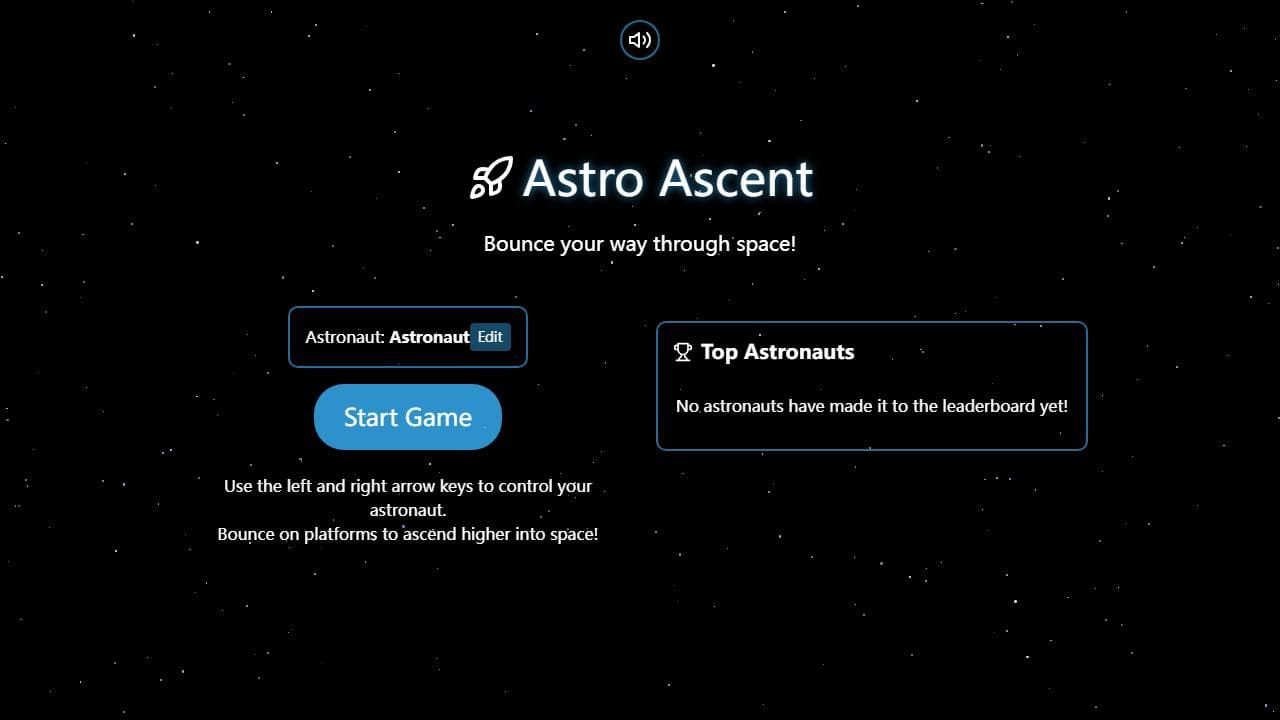 Astro Ascent

Bounce your way through space!

Astronaut: Astronaut Edit

Start Game

Use the left and right arrow keys to control your astronaut.
Bounce on platforms to ascend higher into space!

Top Astronauts

No astronauts have made it to the leaderboard yet!